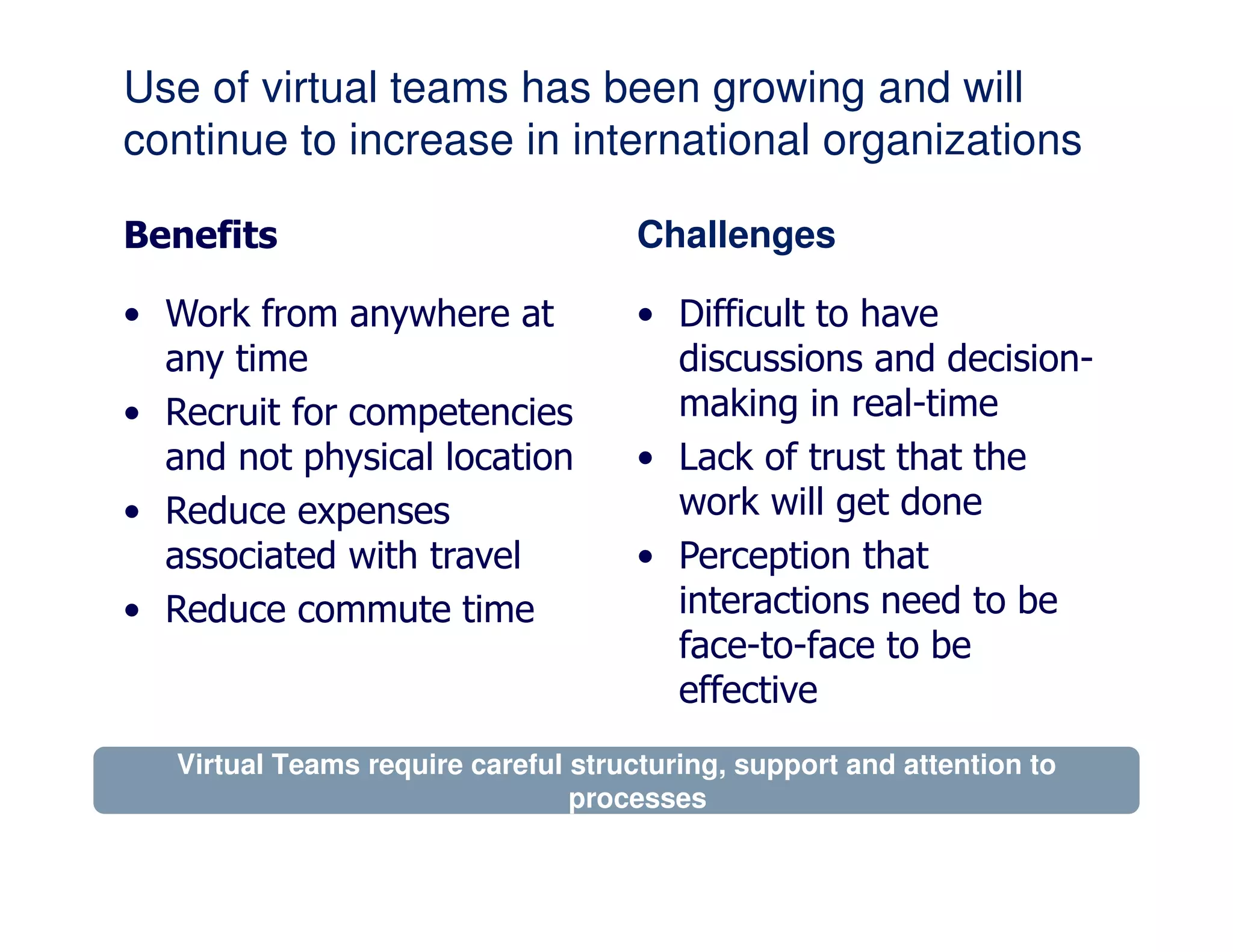 Use of virtual teams has been growing and will continue to increase in international organizations

Benefits

• Work from anywhere at any time
• Recruit for competencies and not physical location
• Reduce expenses associated with travel
• Reduce commute time

Challenges

• Difficult to have discussions and decision-making in real-time
• Lack of trust that the work will get done
• Perception that interactions need to be face-to-face to be effective

Virtual Teams require careful structuring, support and attention to processes